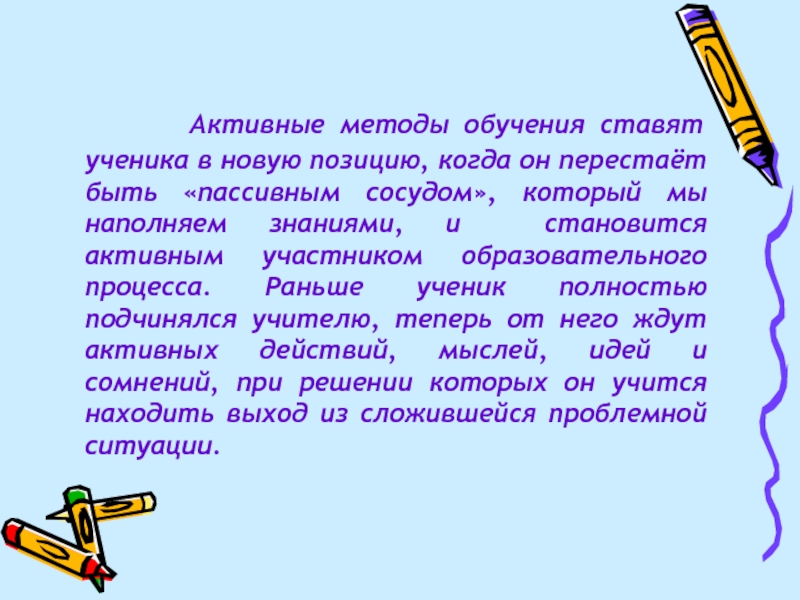 Активные методы обучения ставят ученика в новую позицию, когда он перестаёт быть «пассивным сосудом», который мы наполняем знаниями, и становится активным участником образовательного процесса. Раньше ученик полностью подчинялся учителю, теперь от него ждут активных действий, мыслей, идей и сомнений, при решении которых он учится находить выход из сложившейся проблемной ситуации.